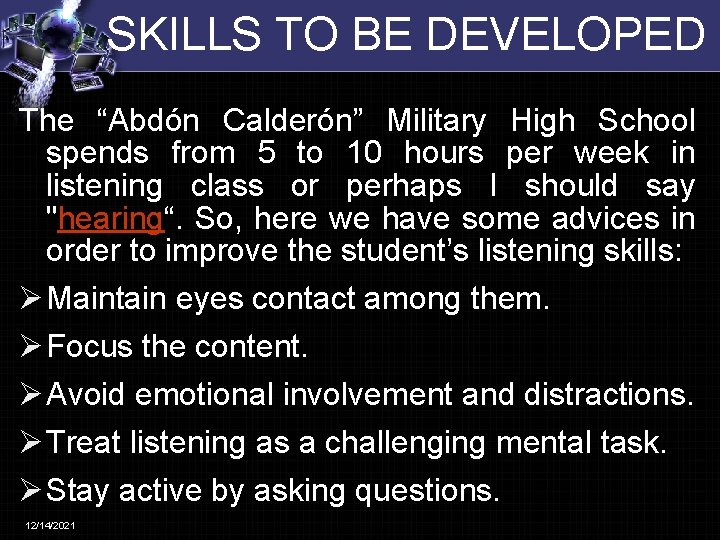 SKILLS TO BE DEVELOPED

The “Abdón Calderón” Military High School spends from 5 to 10 hours per week in listening class or perhaps I should say "hearing“. So, here we have some advices in order to improve the student’s listening skills:

➢ Maintain eyes contact among them.

➢ Focus the content.

➢ Avoid emotional involvement and distractions.

➢ Treat listening as a challenging mental task.

➢ Stay active by asking questions.

12/14/2021